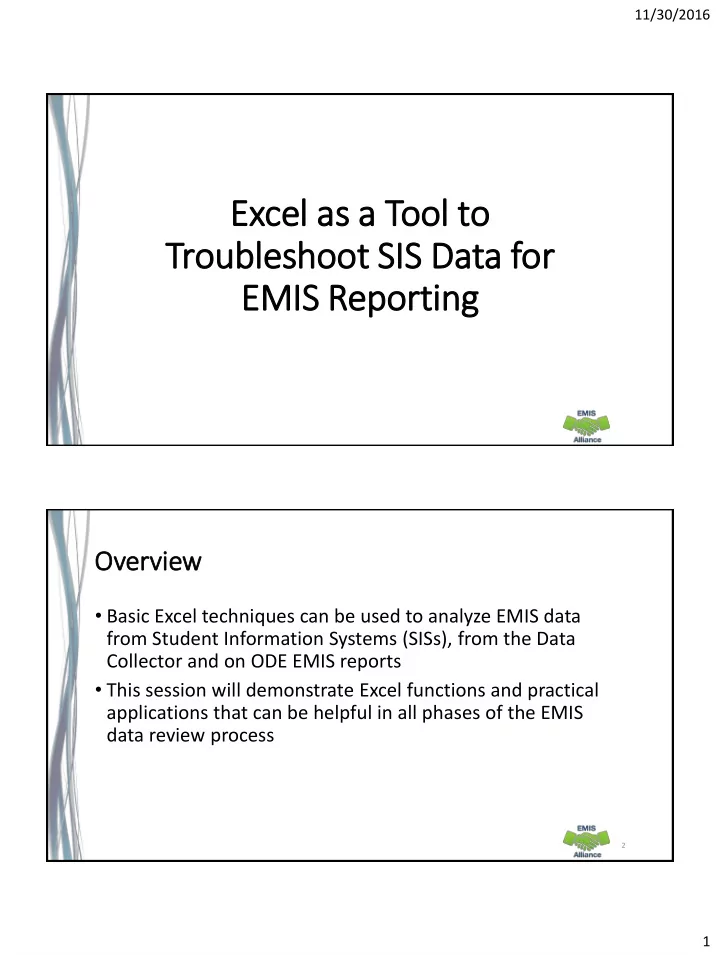 11/30/2016

Excel as a Tool to Troubleshoot SIS Data for EMIS Reporting

EMIS Alliance

Overview

• Basic Excel techniques can be used to analyze EMIS data from Student Information Systems (SISs), from the Data Collector and on ODE EMIS reports

• This session will demonstrate Excel functions and practical applications that can be helpful in all phases of the EMIS data review process

EMIS Alliance

2

1